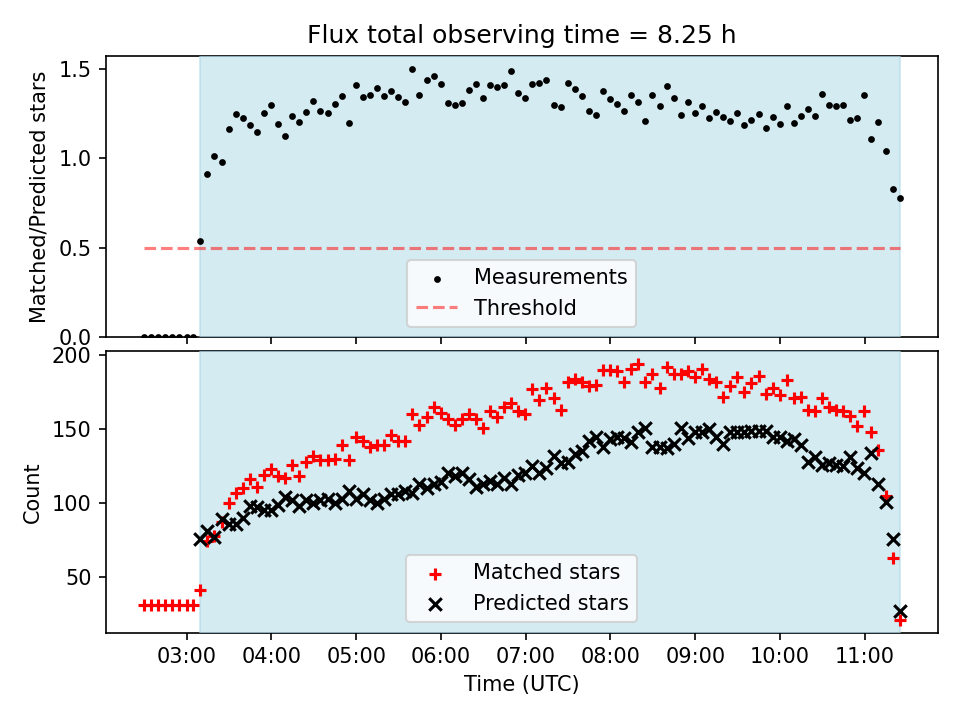 Flux total observing time = 8.25 h

Matched/Predicted stars

1.5
1.0
0.5
0.0

Measurements
Threshold

Count

200
150
100
50

Matched stars
Predicted stars

03:00 04:00 05:00 06:00 07:00 08:00 09:00 10:00 11:00

Time (UTC)